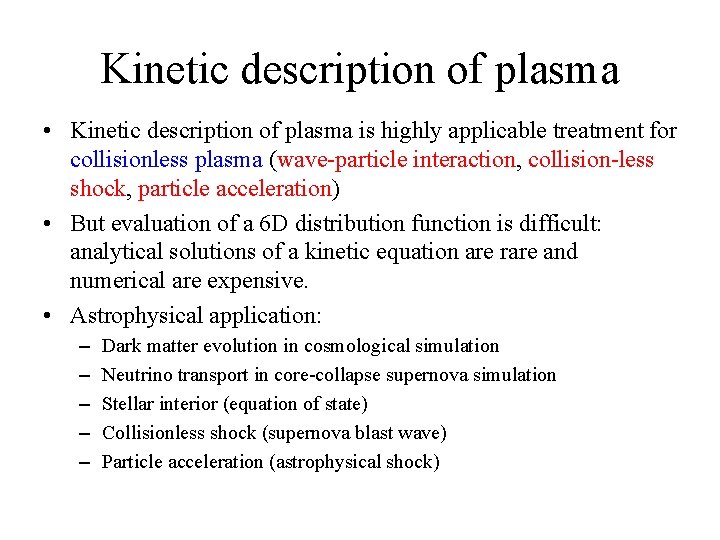 Kinetic description of plasma

• Kinetic description of plasma is highly applicable treatment for collisionless plasma (wave-particle interaction, collision-less shock, particle acceleration)

• But evaluation of a 6D distribution function is difficult: analytical solutions of a kinetic equation are rare and numerical are expensive.

• Astrophysical application:
– Dark matter evolution in cosmological simulation
– Neutrino transport in core-collapse supernova simulation
– Stellar interior (equation of state)
– Collisionless shock (supernova blast wave)
– Particle acceleration (astrophysical shock)